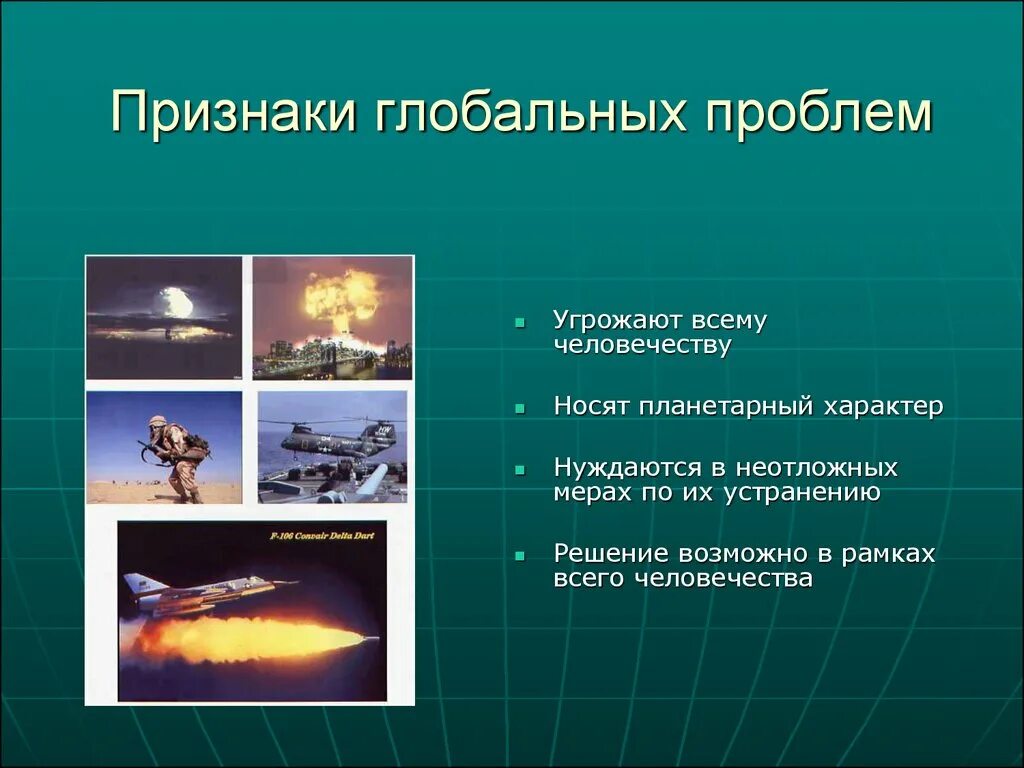 Признаки глобальных проблем

F-106 Convair Delta Dart

- Угрожают всему человечеству
- Носят планетарный характер
- Нуждаются в неотложных мерах по их устранению
- Решение возможно в рамках всего человечества